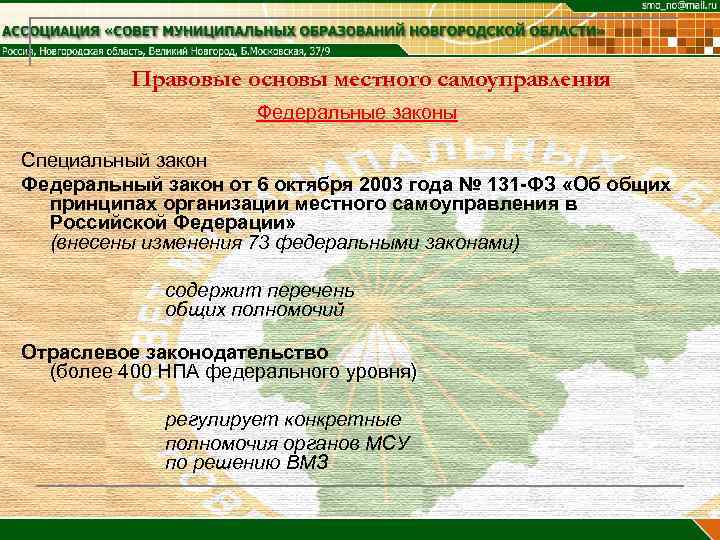 smo_no@mail.ru

АССОЦИАЦИЯ «СОВЕТ МУНИЦИПАЛЬНЫХ ОБРАЗОВАНИЙ НОВГОРОДСКОЙ ОБЛАСТИ»

Россия, Новгородская область, Великий Новгород, Б.Московская, 37/9

Правовые основы местного самоуправления

Федеральные законы

Специальный закон

Федеральный закон от 6 октября 2003 года № 131-ФЗ «Об общих принципах организации местного самоуправления в Российской Федерации» (внесены изменения 73 федеральными законами)

содержит перечень общих полномочий

Отраслевое законодательство (более 400 НПА федерального уровня)

регулирует конкретные полномочия органов МСУ по решению ВМЗ